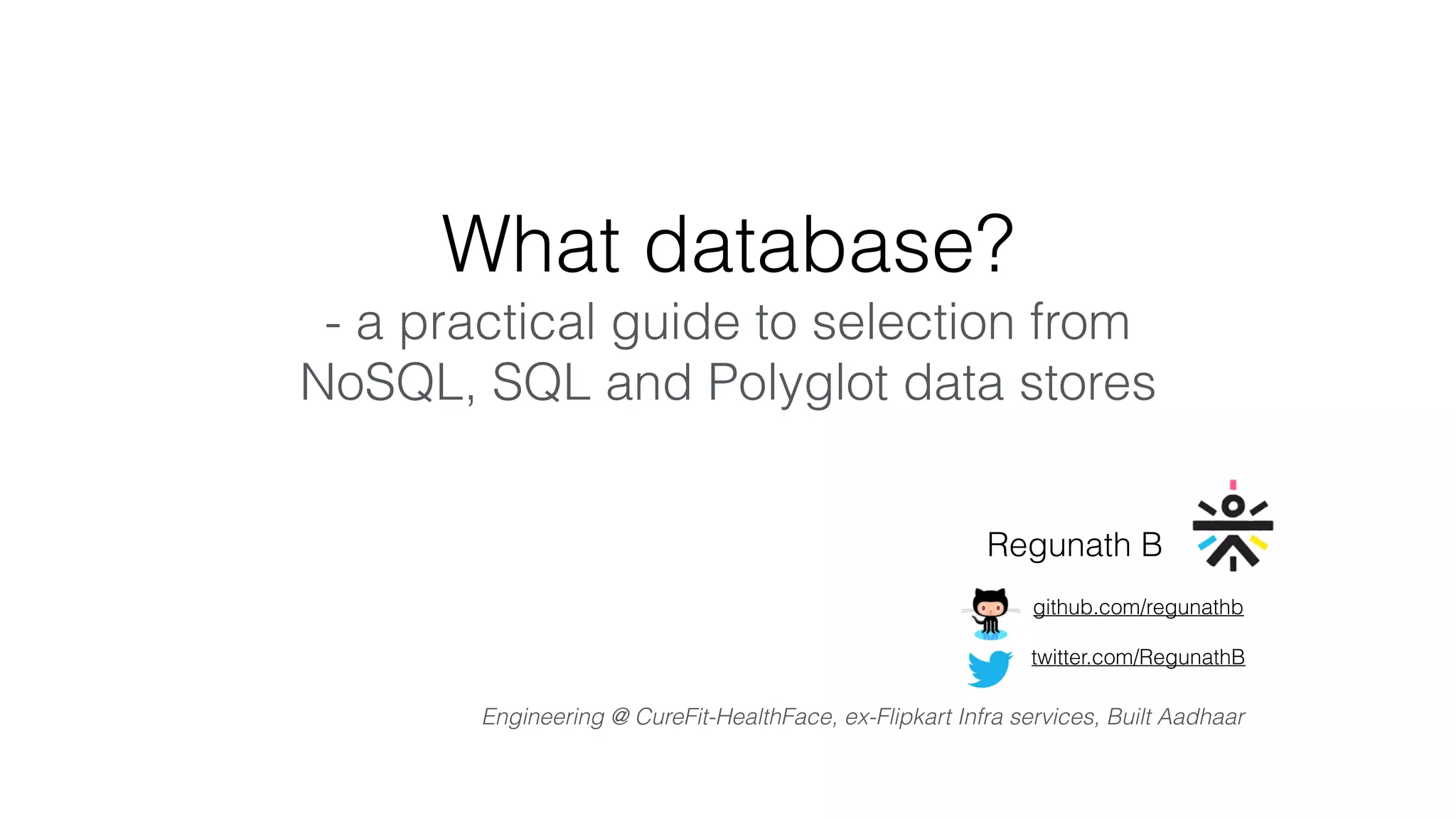 What database?

- a practical guide to selection from NoSQL, SQL and Polyglot data stores

Regunath B

github.com/regunathb

twitter.com/RegunathB

Engineering @ CureFit-HealthFace, ex-Flipkart Infra services, Built Aadhaar